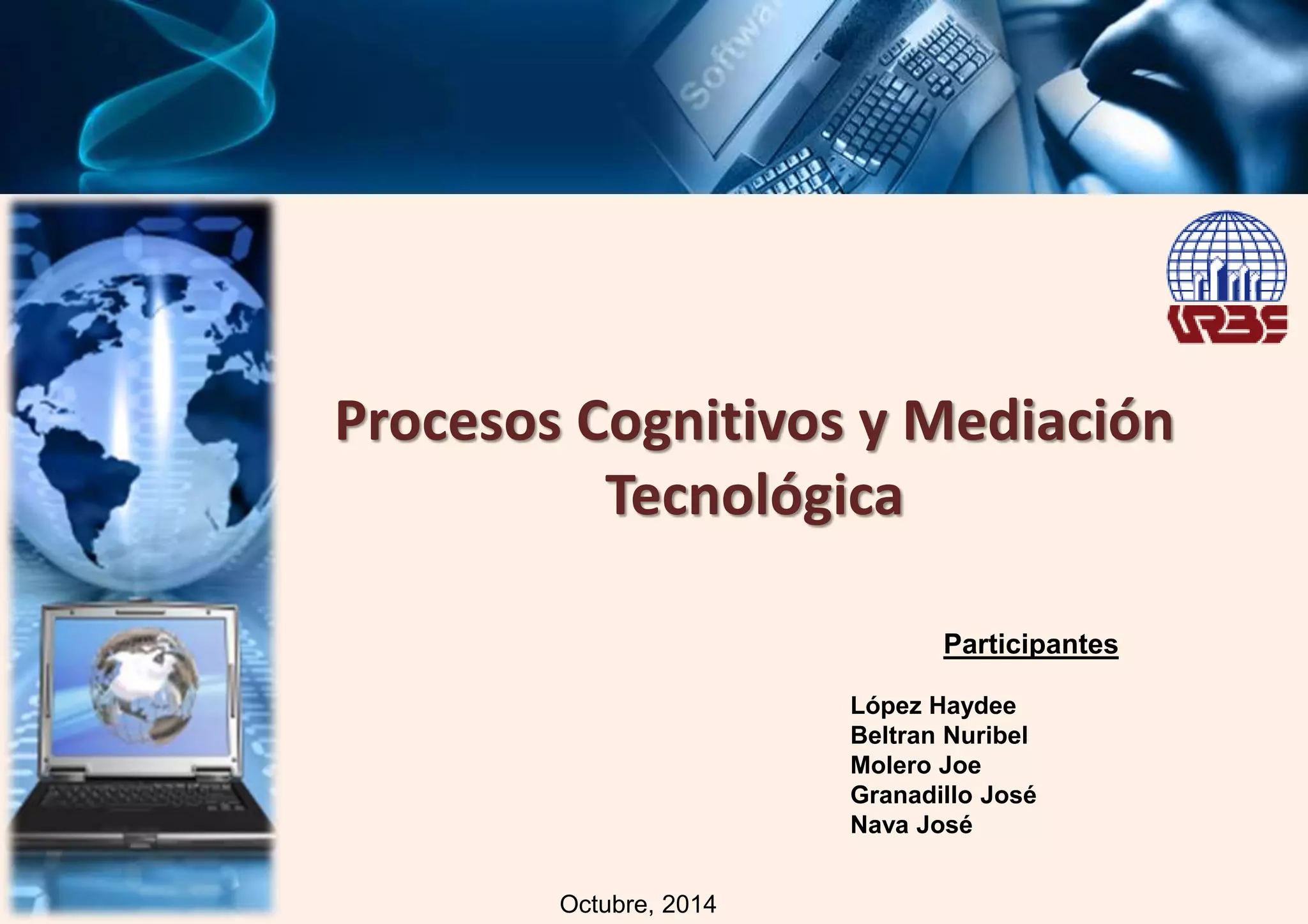 Softwa

URBE

Procesos Cognitivos y Mediación Tecnológica

Participantes

López Haydee
Beltran Nuribel
Molero Joe
Granadillo José
Nava José

Octubre, 2014